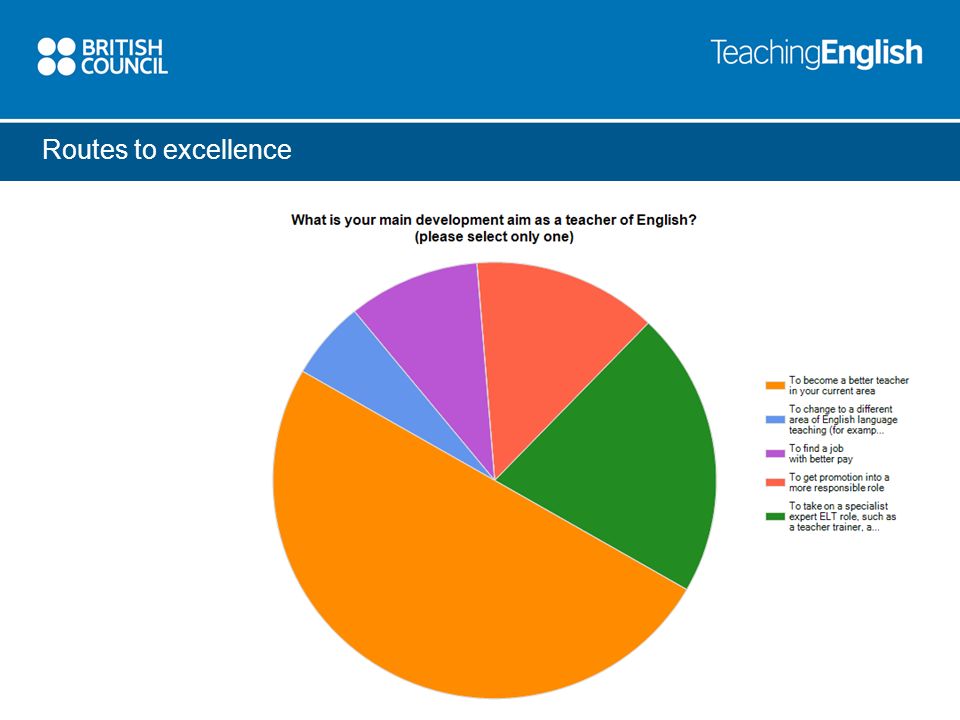 BRITISH COUNCIL

TeachingEnglish

Routes to excellence

What is your main development aim as a teacher of English?
(please select only one)

To become a better teacher in your current area

To change to a different area of English language teaching (for examp...

To find a job with better pay

To get promotion into a more responsible role

To take on a specialist expert ELT role, such as a teacher trainer, a...